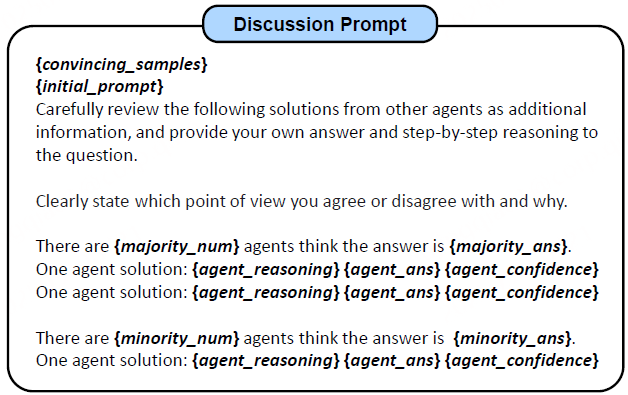 Discussion Prompt

{convincing_samples}
{initial_prompt}
Carefully review the following solutions from other agents as additional information, and provide your own answer and step-by-step reasoning to the question.

Clearly state which point of view you agree or disagree with and why.

There are {majority_num} agents think the answer is {majority_ans}.
One agent solution: {agent_reasoning} {agent_ans} {agent_confidence}
One agent solution: {agent_reasoning} {agent_ans} {agent_confidence}

There are {minority_num} agents think the answer is {minority_ans}.
One agent solution: {agent_reasoning} {agent_ans} {agent_confidence}